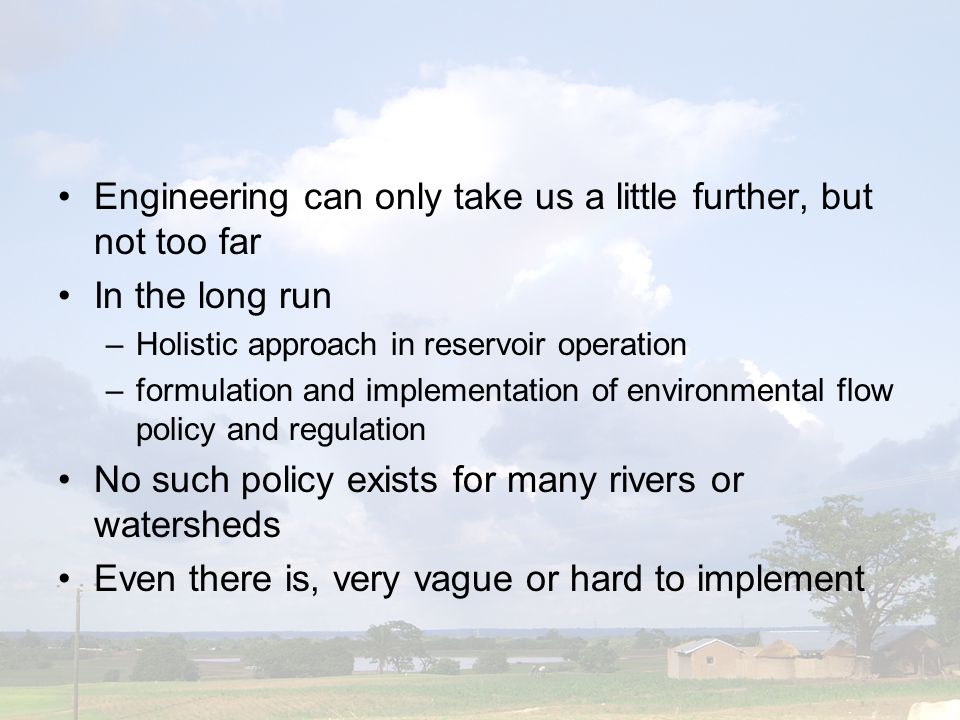 • Engineering can only take us a little further, but not too far

• In the long run

– Holistic approach in reservoir operation

– formulation and implementation of environmental flow policy and regulation

• No such policy exists for many rivers or watersheds

• Even there is, very vague or hard to implement